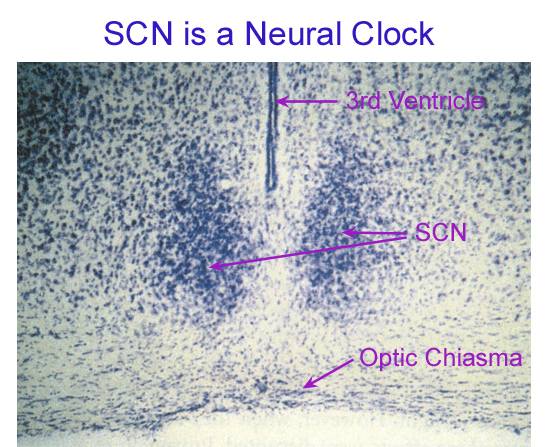 SCN is a Neural Clock

3rd Ventricle

SCN

Optic Chiasma